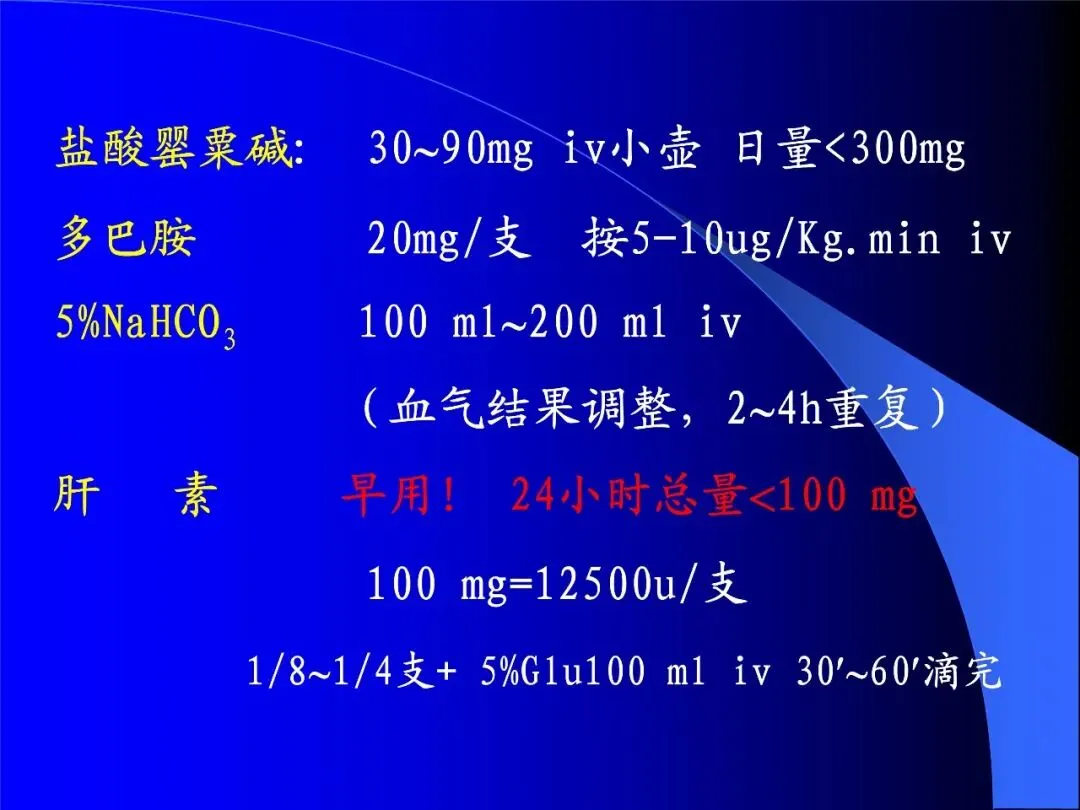 盐酸罂粟碱:　30~90mg iv小壶 日量<300mg

多巴胺　　20mg/支　按5-10ug/Kg.min iv

5%$NaHCO_3$　　100 ml~200 ml iv

（血气结果调整，2~4h重复）

肝　素　　早用！ 24小时总量<100 mg

100 mg=12500u/支

1/8~1/4支+ 5%Glu100 ml iv 30′~60′滴完